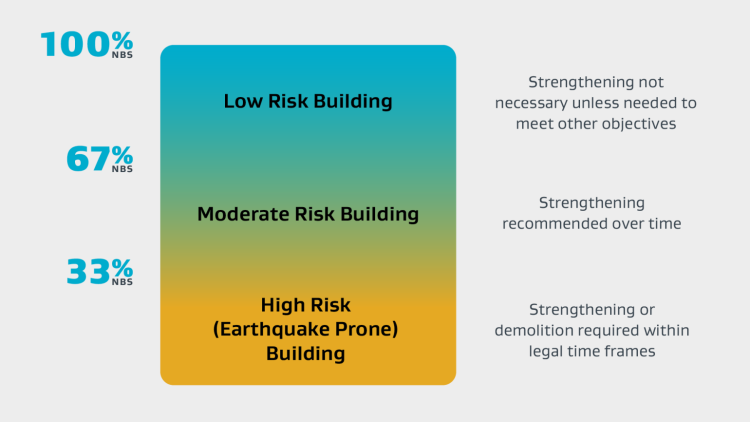 100% NBS

Low Risk Building

Strengthening not necessary unless needed to meet other objectives

67% NBS

Moderate Risk Building

Strengthening recommended over time

33% NBS

High Risk (Earthquake Prone) Building

Strengthening or demolition required within legal time frames